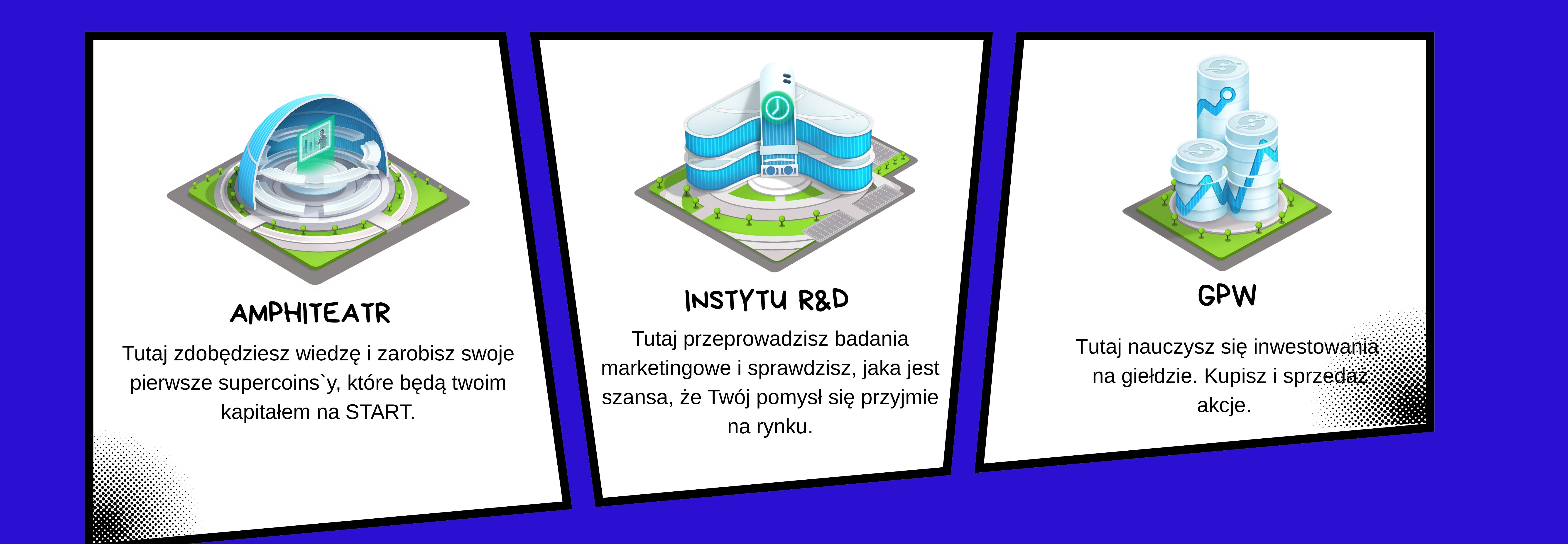 AMPHITEATR

Tutaj zdobędziesz wiedzę i zarobisz swoje pierwsze supercoins`y, które będą twoim kapitałem na START.

INSTYTU R&D

Tutaj przeprowadzisz badania marketingowe i sprawdzisz, jaka jest szansa, że Twój pomysł się przyjmie na rynku.

GPW

Tutaj nauczysz się inwestowania na giełdzie. Kupisz i sprzedaż akcje.